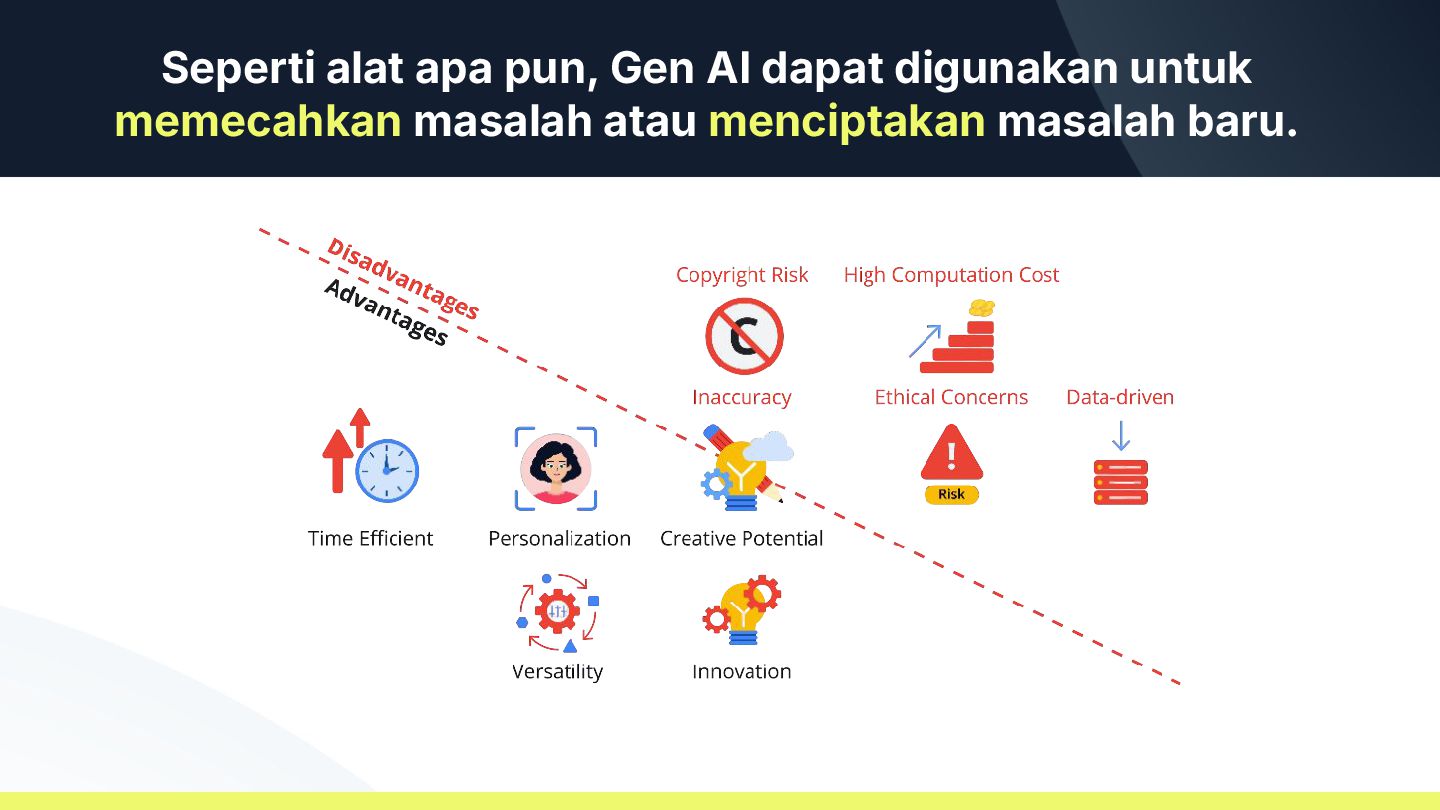 Seperti alat apa pun, Gen AI dapat digunakan untuk memecahkan masalah atau menciptakan masalah baru.

Disadvantages
Advantages

Copyright Risk
High Computation Cost
Inaccuracy
Ethical Concerns
Risk
Data-driven

Time Efficient
Personalization
Creative Potential
Versatility
Innovation